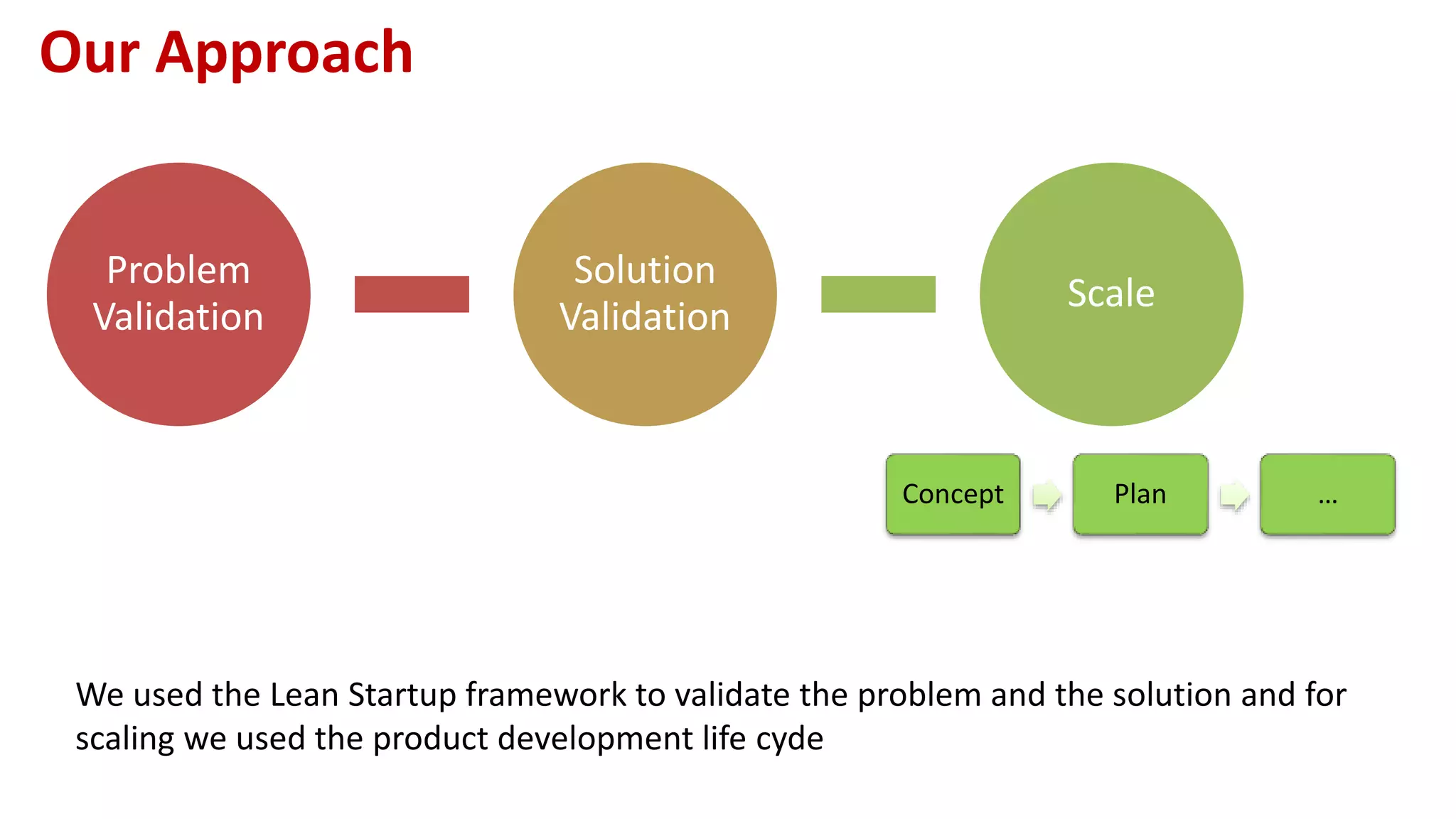 Our Approach

Problem Validation

Solution Validation

Scale

Concept

Plan

...

We used the Lean Startup framework to validate the problem and the solution and for scaling we used the product development life cyde